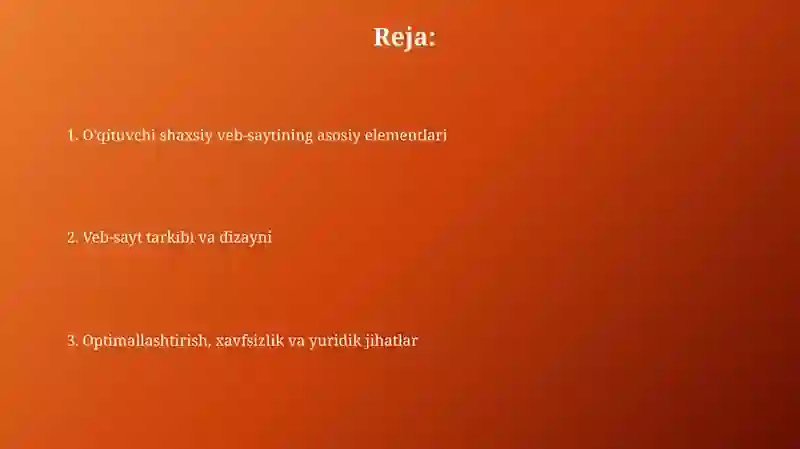 Reja:

1. O'qituvchi shaxsiy veb-saytining asosiy elementlari

2. Veb-sayt tarkibi va dizayni

3. Optimallashtirish, xavfsizlik va yuridik jihatlar